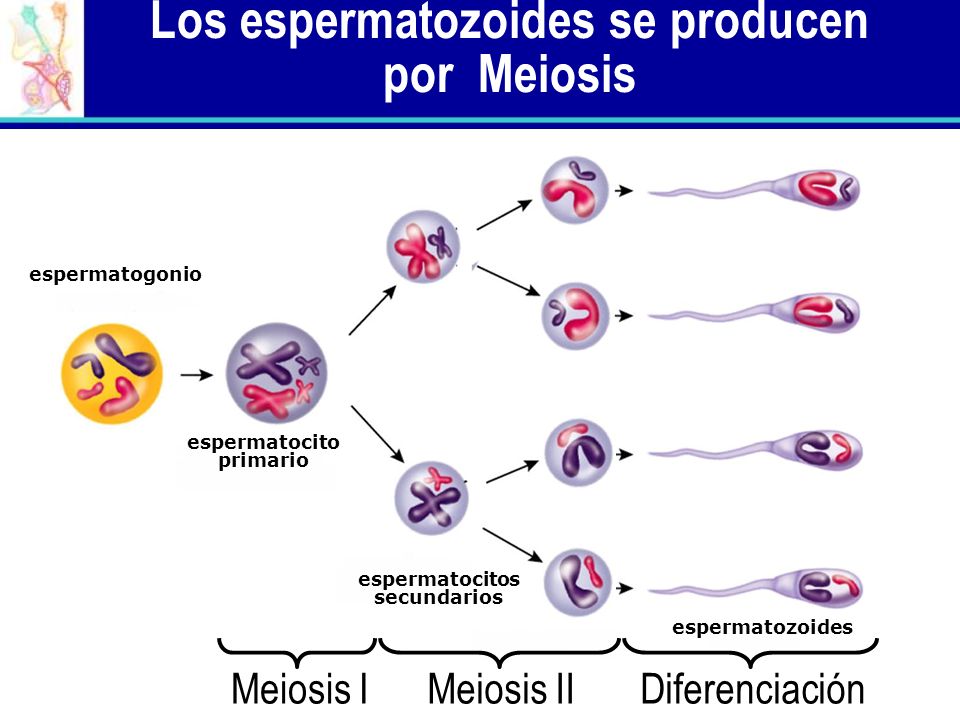 Los espermatozoides se producen por Meiosis

espermatogonio

espermatocito primario

espermatocitos secundarios

espermatozoides

Meiosis I

Meiosis II

Diferenciación